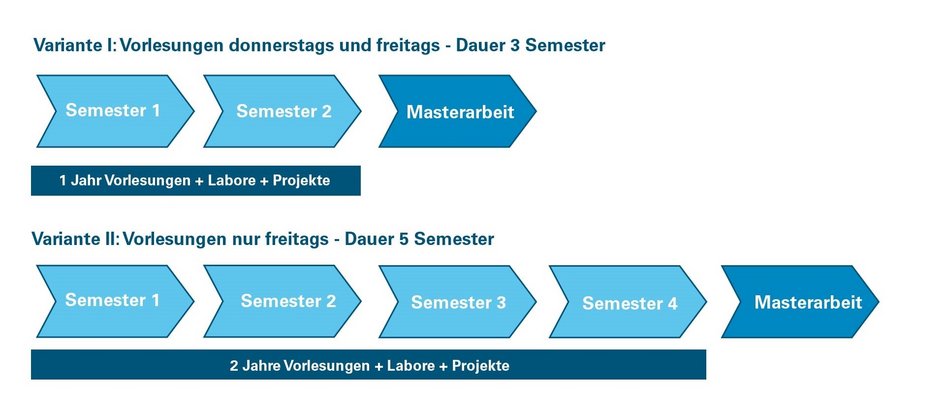 Variante I: Vorlesungen donnerstags und freitags - Dauer 3 Semester

Semester 1

Semester 2

Masterarbeit

1 Jahr Vorlesungen + Labore + Projekte

Variante II: Vorlesungen nur freitags - Dauer 5 Semester

Semester 1

Semester 2

Semester 3

Semester 4

Masterarbeit

2 Jahre Vorlesungen + Labore + Projekte